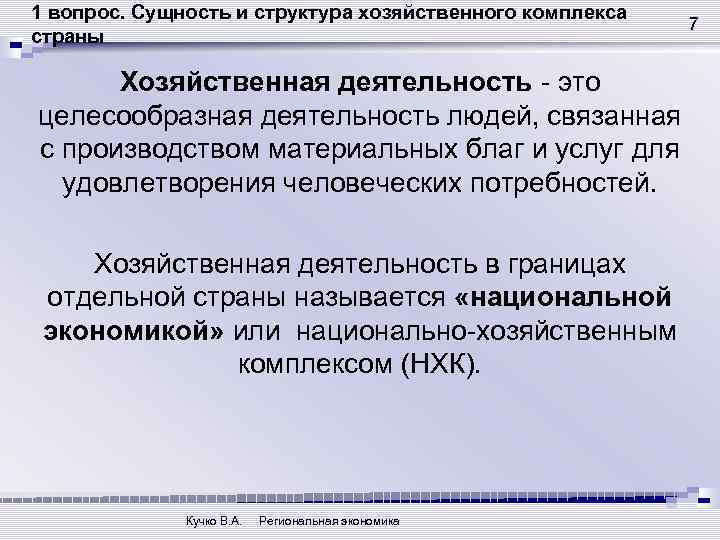 1 вопрос. Сущность и структура хозяйственного комплекса страны

7

Хозяйственная деятельность - это целесообразная деятельность людей, связанная с производством материальных благ и услуг для удовлетворения человеческих потребностей.

Хозяйственная деятельность в границах отдельной страны называется «национальной экономикой» или национально-хозяйственным комплексом (НХК).

Кучко В.А. Региональная экономика